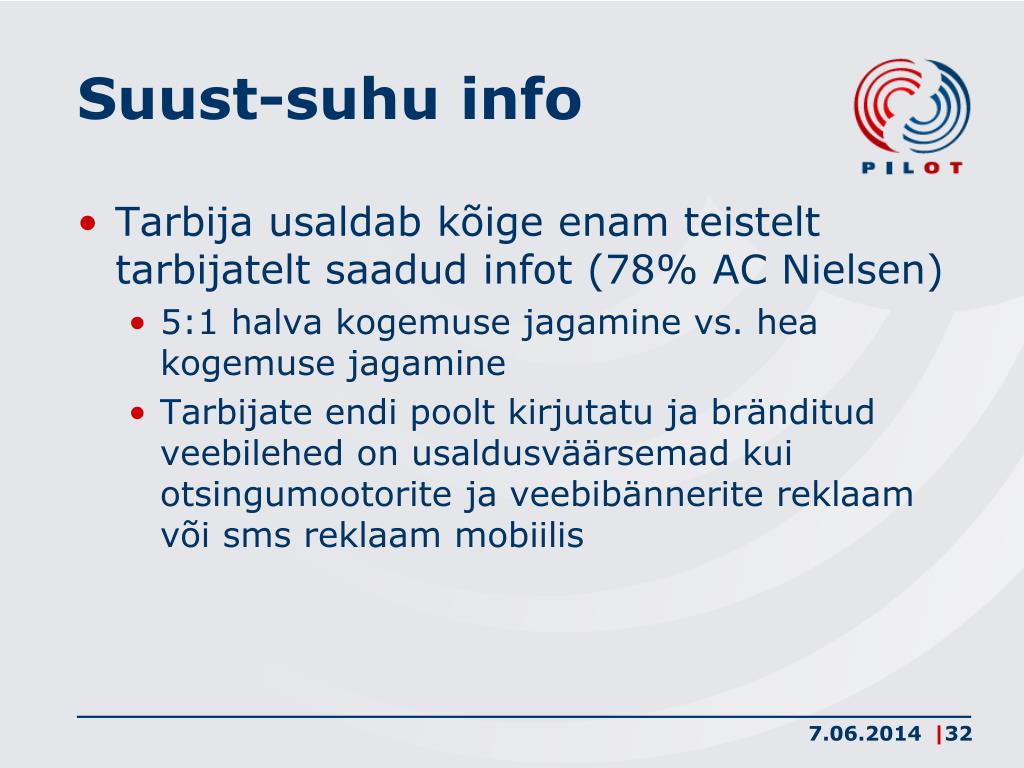 Suust-suhu info

PILOT

• Tarbija usaldab kõige enam teistelt tarbijatelt saadud infot (78% AC Nielsen)
  • 5:1 halva kogemuse jagamine vs. hea kogemuse jagamine
  • Tarbijate endi poolt kirjutatu ja bränditud veebilehed on usaldusväärsemad kui otsingumootorite ja veebibännerite reklaam või sms reklaam mobiilis

7.06.2014 |32